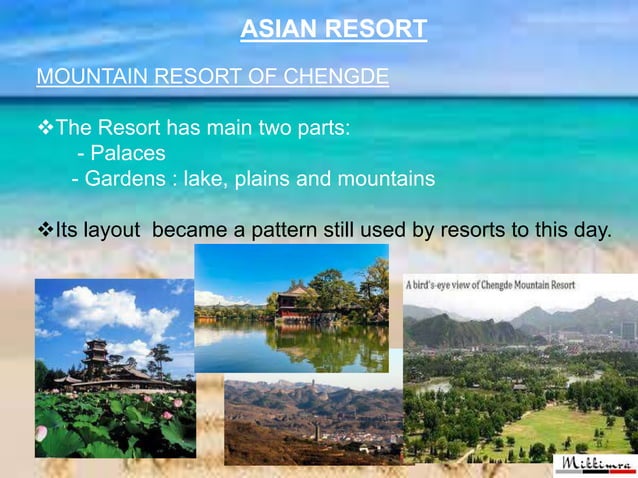 ASIAN RESORT

MOUNTAIN RESORT OF CHENGDE

❖The Resort has main two parts:
- Palaces
- Gardens : lake, plains and mountains

❖Its layout became a pattern still used by resorts to this day.

A bird's-eye view of Chengde Mountain Resort

Millimra